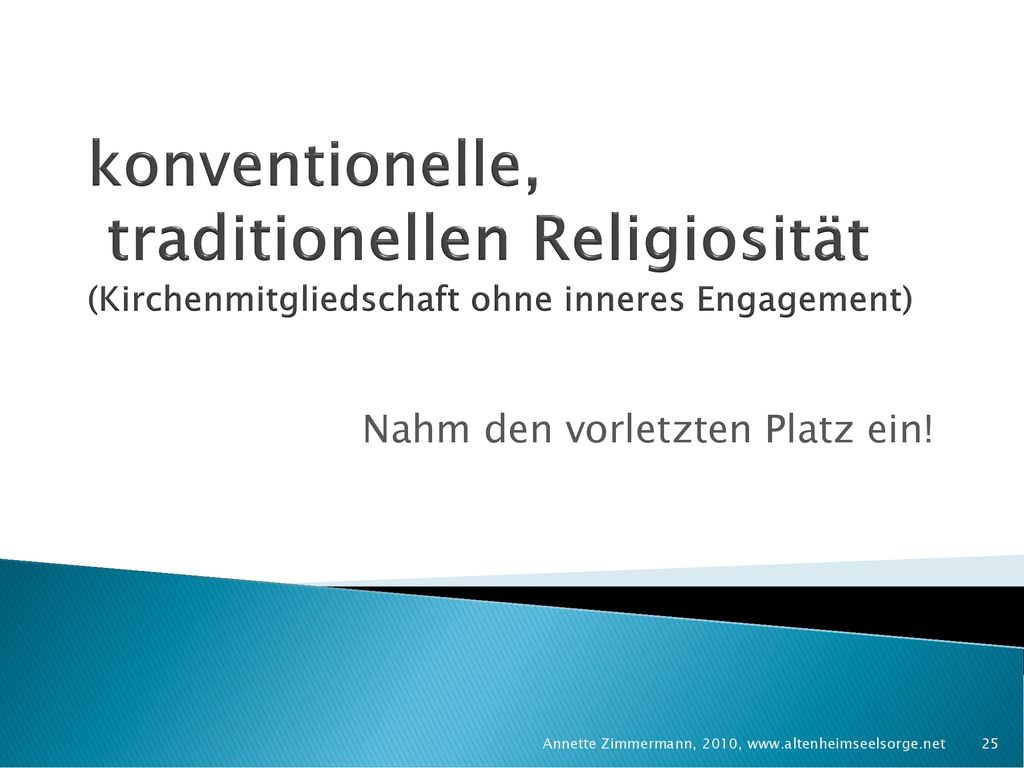 konventionelle, traditionellen Religiosität
(Kirchenmitgliedschaft ohne inneres Engagement)

Nahm den vorletzten Platz ein!

Annette Zimmermann, 2010, www.altenheimseelsorge.net 25